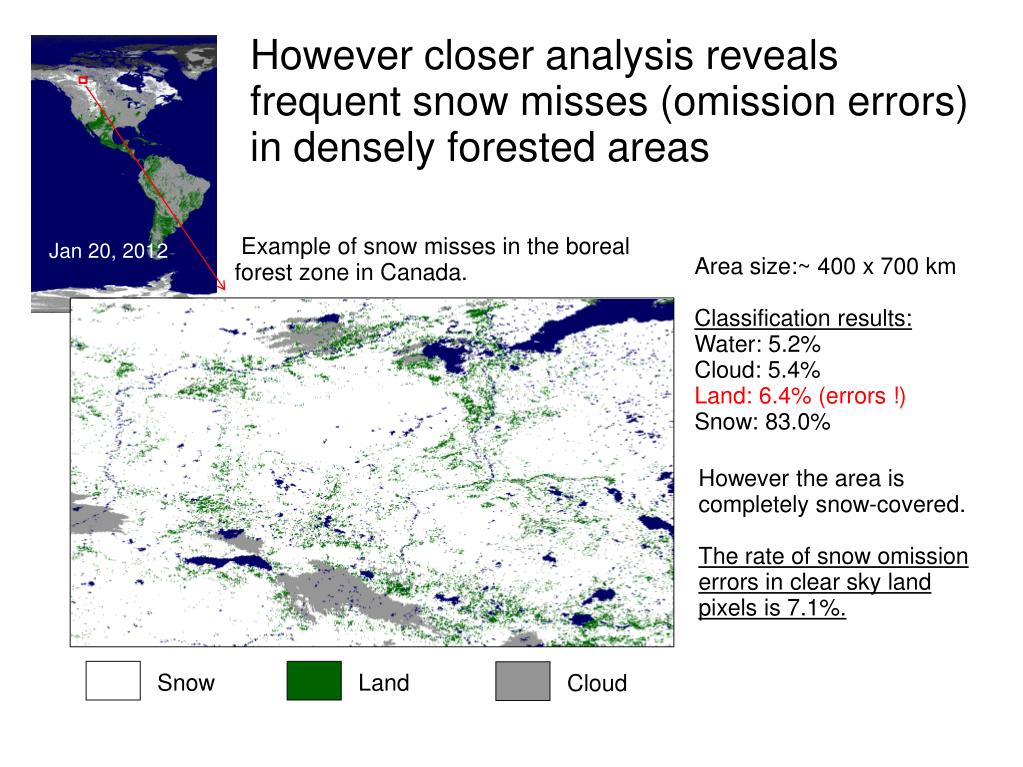 However closer analysis reveals frequent snow misses (omission errors) in densely forested areas

Jan 20, 2012

Example of snow misses in the boreal forest zone in Canada.

Area size:~ 400 x 700 km

Classification results:
Water: 5.2%
Cloud: 5.4%
Land: 6.4% (errors !)
Snow: 83.0%

However the area is completely snow-covered.

The rate of snow omission errors in clear sky land pixels is 7.1%.

Snow
Land
Cloud